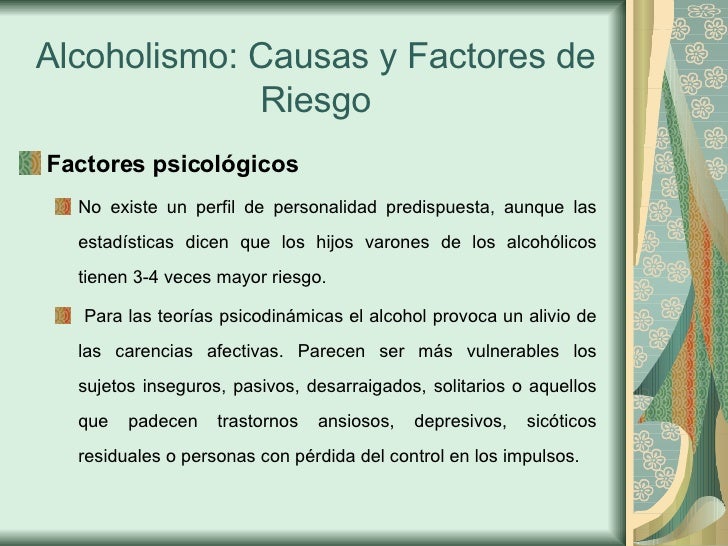 Alcoholismo: Causas y Factores de Riesgo

Factores psicológicos

No existe un perfil de personalidad predispuesta, aunque las estadísticas dicen que los hijos varones de los alcohólicos tienen 3-4 veces mayor riesgo.

Para las teorías psicodinámicas el alcohol provoca un alivio de las carencias afectivas. Parecen ser más vulnerables los sujetos inseguros, pasivos, desarraigados, solitarios o aquellos que padecen trastornos ansiosos, depresivos, sicóticos residuales o personas con pérdida del control en los impulsos.